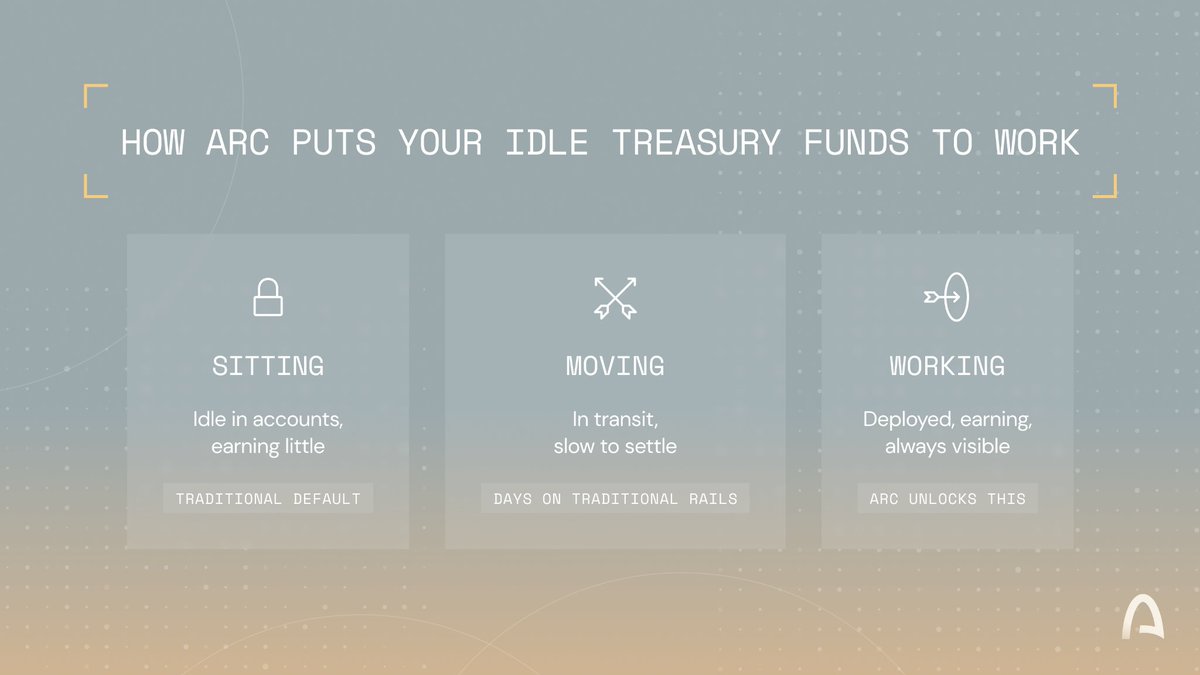 HOW ARC PUTS YOUR IDLE TREASURY FUNDS TO WORK

SITTING

Idle in accounts, earning little

TRADITIONAL DEFAULT

MOVING

In transit, slow to settle

DAYS ON TRADITIONAL RAILS

WORKING

Deployed, earning, always visible

ARC UNLOCKS THIS